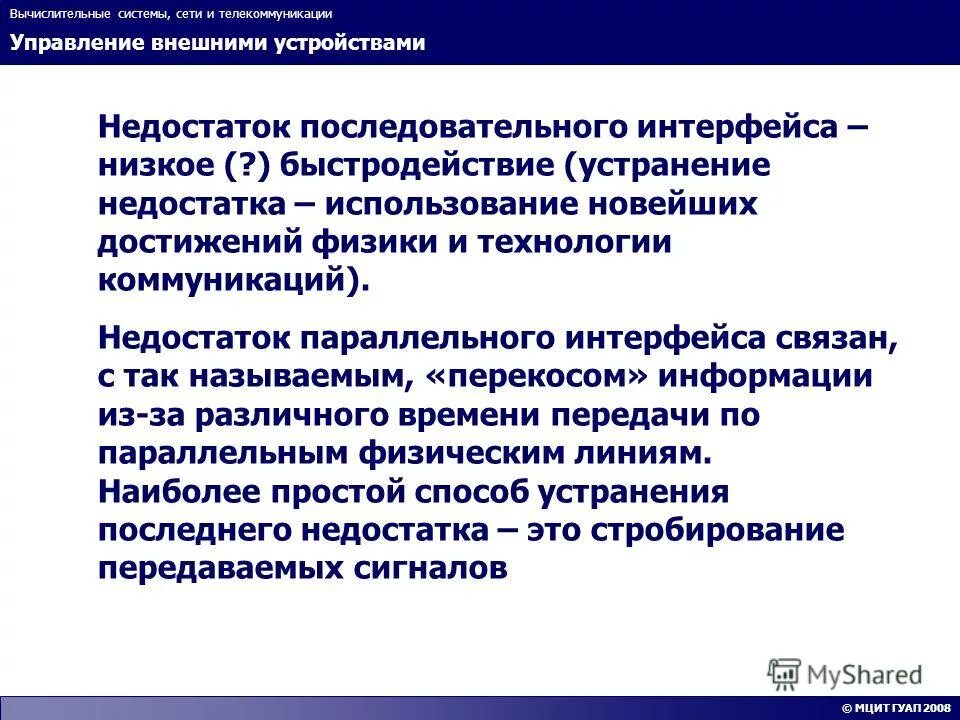 Вычислительные системы, сети и телекоммуникации

Управление внешними устройствами

Недостаток последовательного интерфейса – низкое (?) быстродействие (устранение недостатка – использование новейших достижений физики и технологии коммуникаций).

Недостаток параллельного интерфейса связан, с так называемым, «перекосом» информации из-за различного времени передачи по параллельным физическим линиям. Наиболее простой способ устранения последнего недостатка – это стробирование передаваемых сигналов

MyShared

© МЦИТ ГУАП 2008